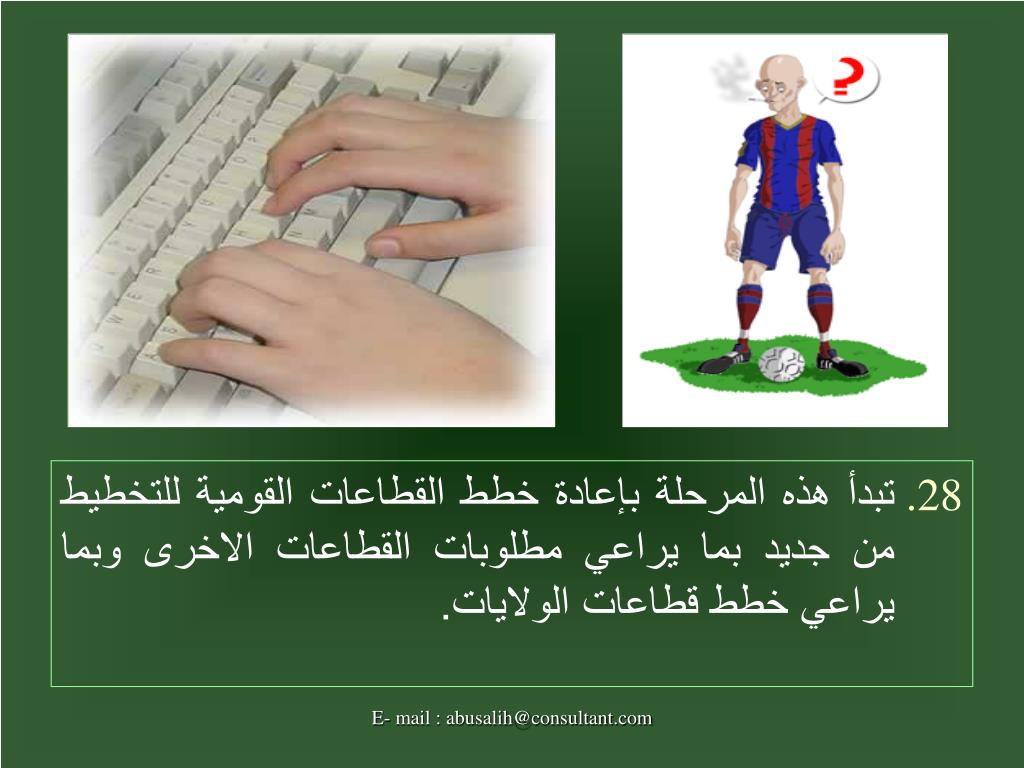 ?

28. تبدأ هذه المرحلة بإعادة خطط القطاعات القومية للتخطيط من جديد بما يراعي مطلوبات القطاعات الاخرى وبما يراعي خطط قطاعات الولايات.

E- mail : abusalih@consultant.com